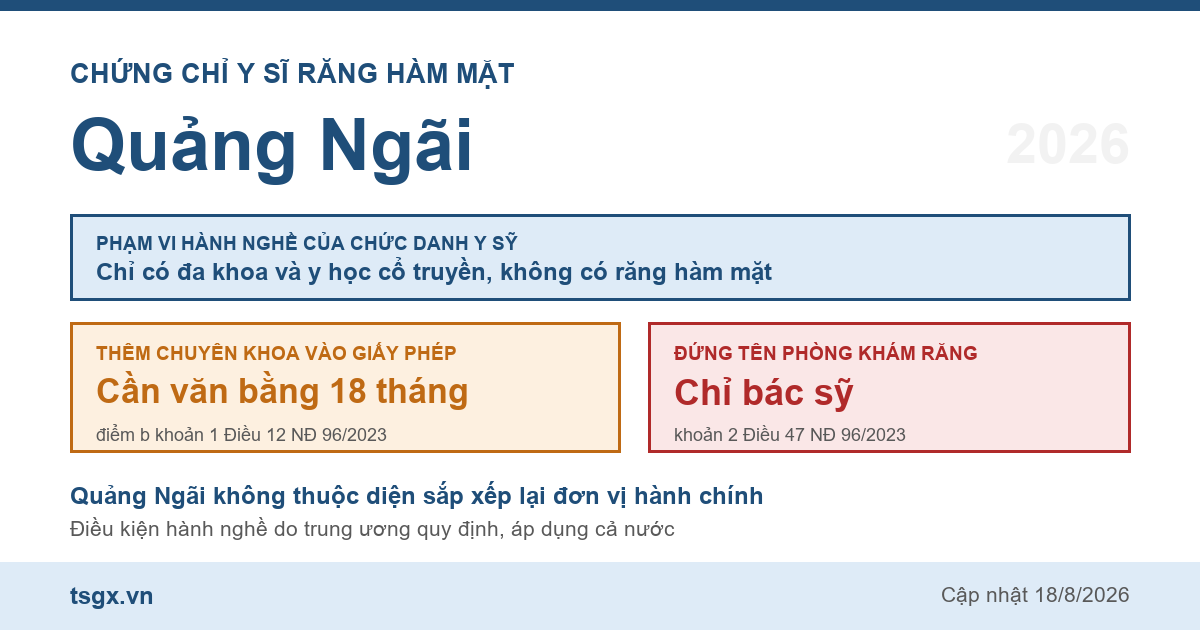 CHỨNG CHỈ Y SĨ RĂNG HÀM MẶT

Quảng Ngãi

2026

PHẠM VI HÀNH NGHỀ CỦA CHỨC DANH Y SỸ
Chỉ có đa khoa và y học cổ truyền, không có răng hàm mặt

THÊM CHUYÊN KHOA VÀO GIẤY PHÉP
Cần văn bằng 18 tháng
điểm b khoản 1 Điều 12 NĐ 96/2023

ĐỨNG TÊN PHÒNG KHÁM RĂNG
Chỉ bác sỹ
khoản 2 Điều 47 NĐ 96/2023

Quảng Ngãi không thuộc diện sắp xếp lại đơn vị hành chính
Điều kiện hành nghề do trung ương quy định, áp dụng cả nước

tsgx.vn

Cập nhật 18/8/2026